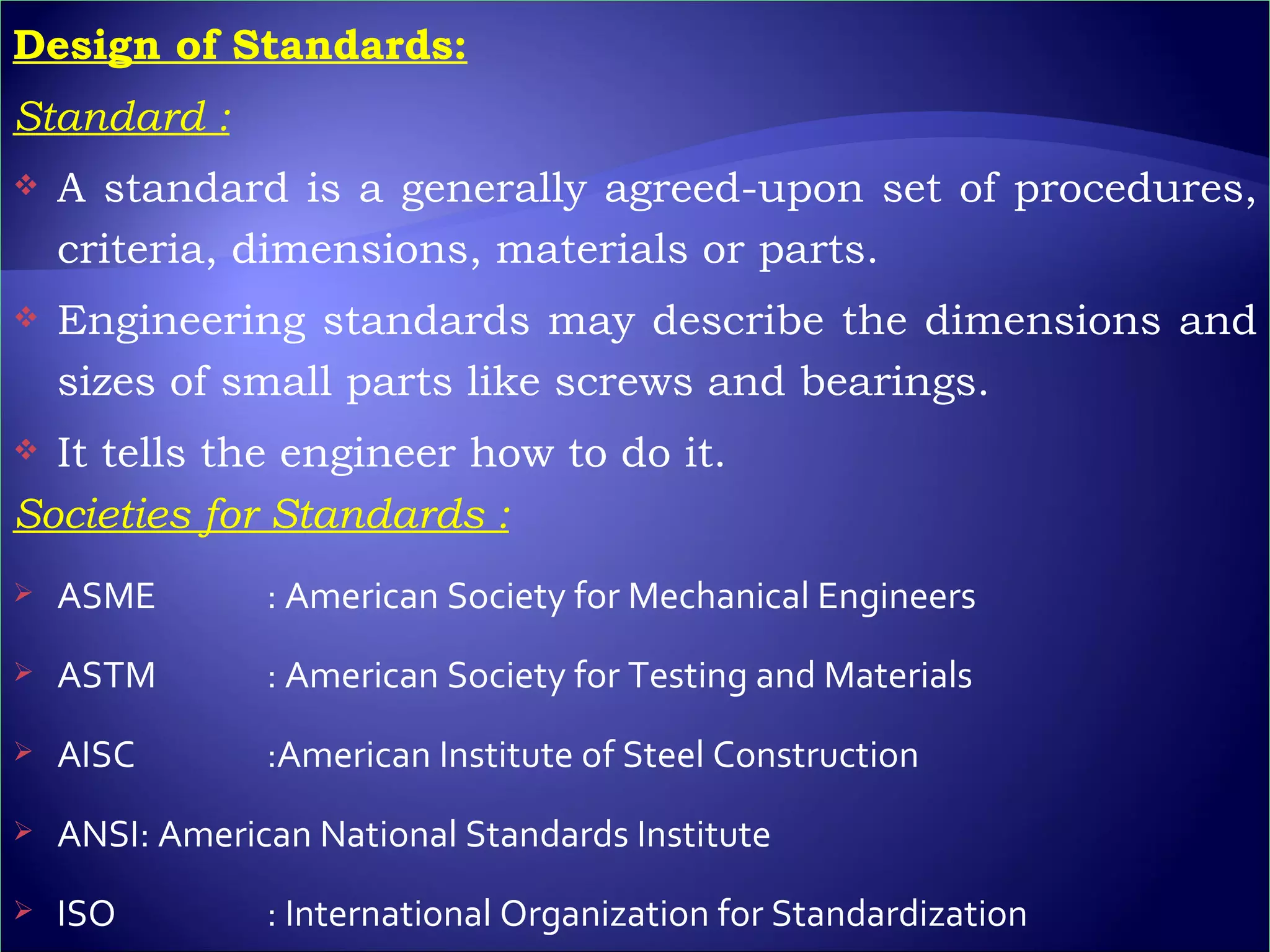 Design of Standards:

Standard :

❖ A standard is a generally agreed-upon set of procedures, criteria, dimensions, materials or parts.

❖ Engineering standards may describe the dimensions and sizes of small parts like screws and bearings.

❖ It tells the engineer how to do it.

Societies for Standards :

➢ ASME : American Society for Mechanical Engineers

➢ ASTM : American Society for Testing and Materials

➢ AISC :American Institute of Steel Construction

➢ ANSI: American National Standards Institute

➢ ISO : International Organization for Standardization